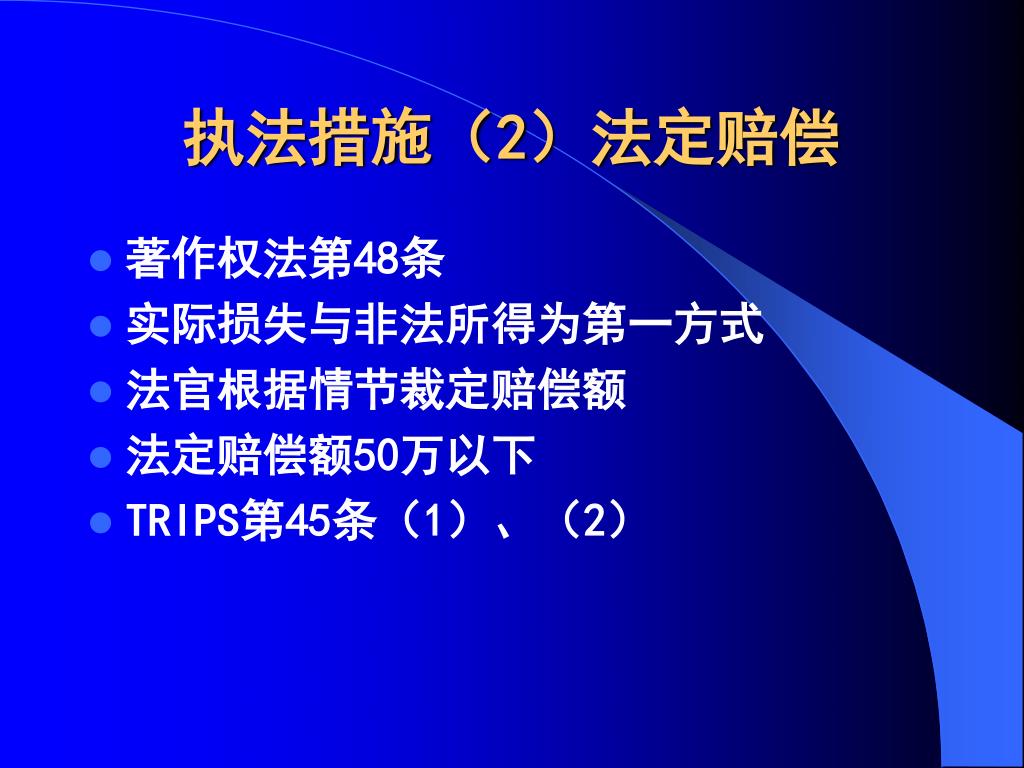 执法措施（2）法定赔偿

- 著作权法第48条
- 实际损失与非法所得为第一方式
- 法官根据情节裁定赔偿额
- 法定赔偿额50万以下
- TRIPS第45条（1）、（2）